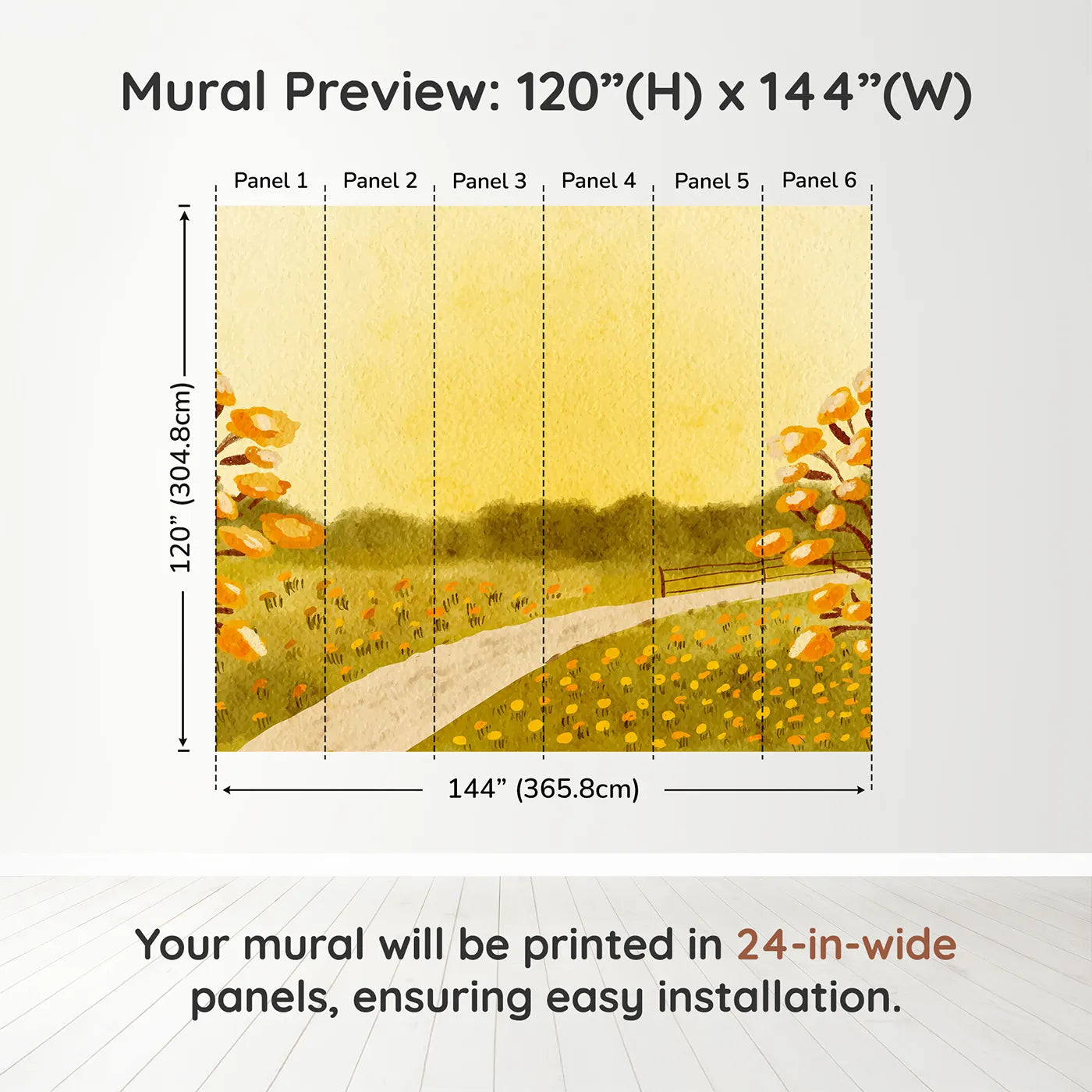 Mural Preview: 120”(H) x 144”(W)

Panel 1 Panel 2 Panel 3 Panel 4 Panel 5 Panel 6

120” (304.8cm)

144” (365.8cm)

Your mural will be printed in 24-in-wide panels, ensuring easy installation.